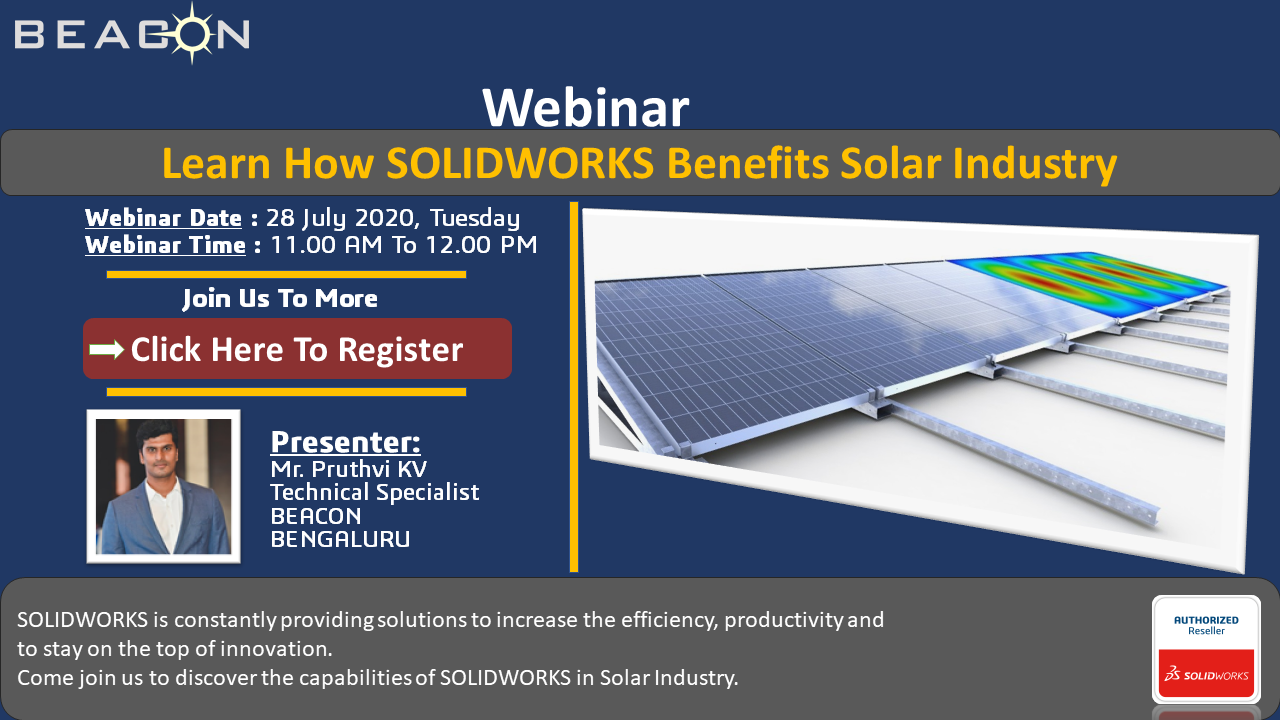 BEACON

Webinar

Learn How SOLIDWORKS Benefits Solar Industry

Webinar Date : 28 July 2020, Tuesday
Webinar Time : 11.00 AM To 12.00 PM

Join Us To More

Click Here To Register

Presenter:
Mr. Pruthvi KV
Technical Specialist
BEACON
BENGALURU

SOLIDWORKS is constantly providing solutions to increase the efficiency, productivity and to stay on the top of innovation.
Come join us to discover the capabilities of SOLIDWORKS in Solar Industry.

AUTHORIZED
Reseller
SOLIDWORKS